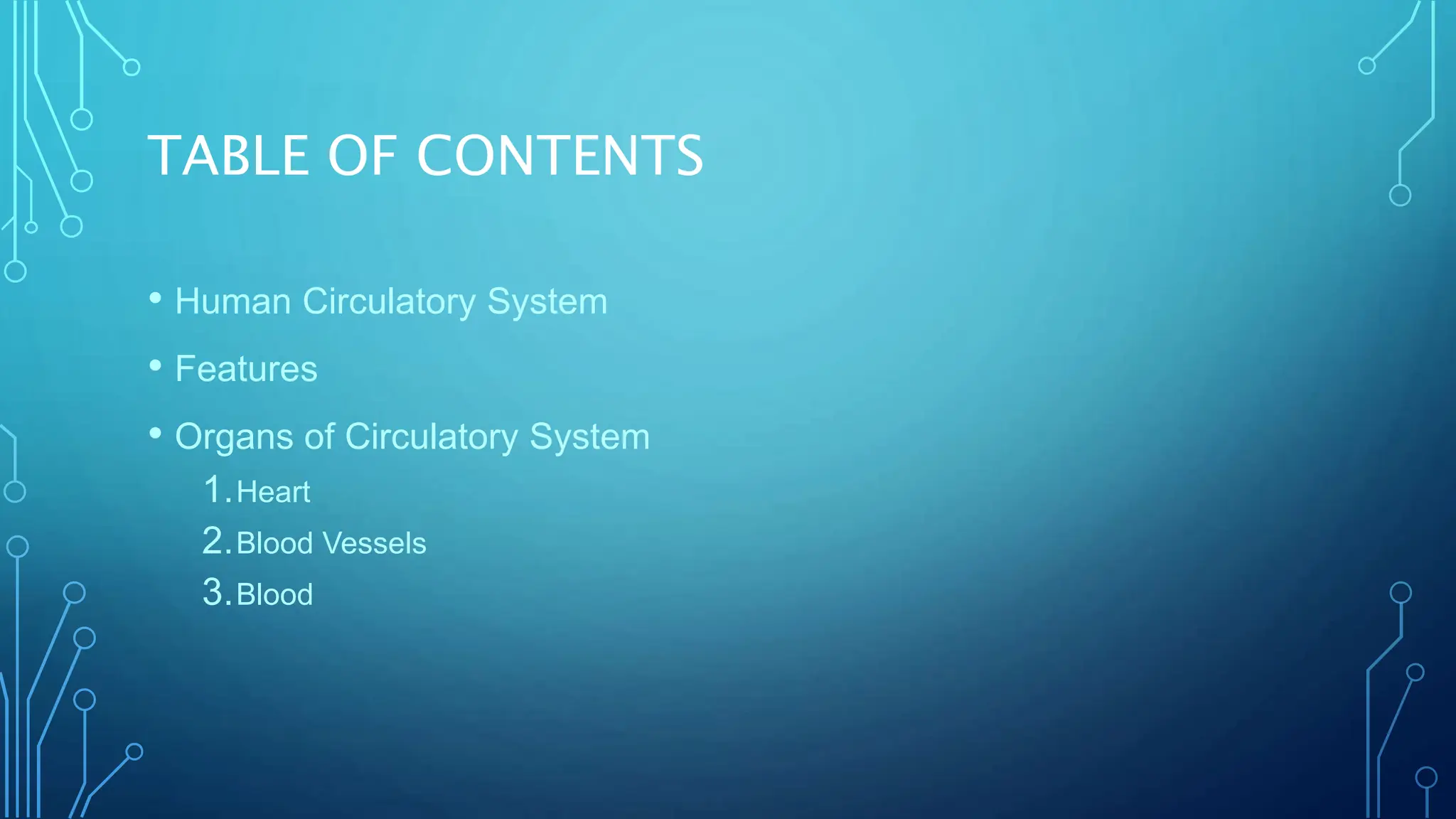 TABLE OF CONTENTS

• Human Circulatory System

• Features

• Organs of Circulatory System

1. Heart
2. Blood Vessels
3. Blood